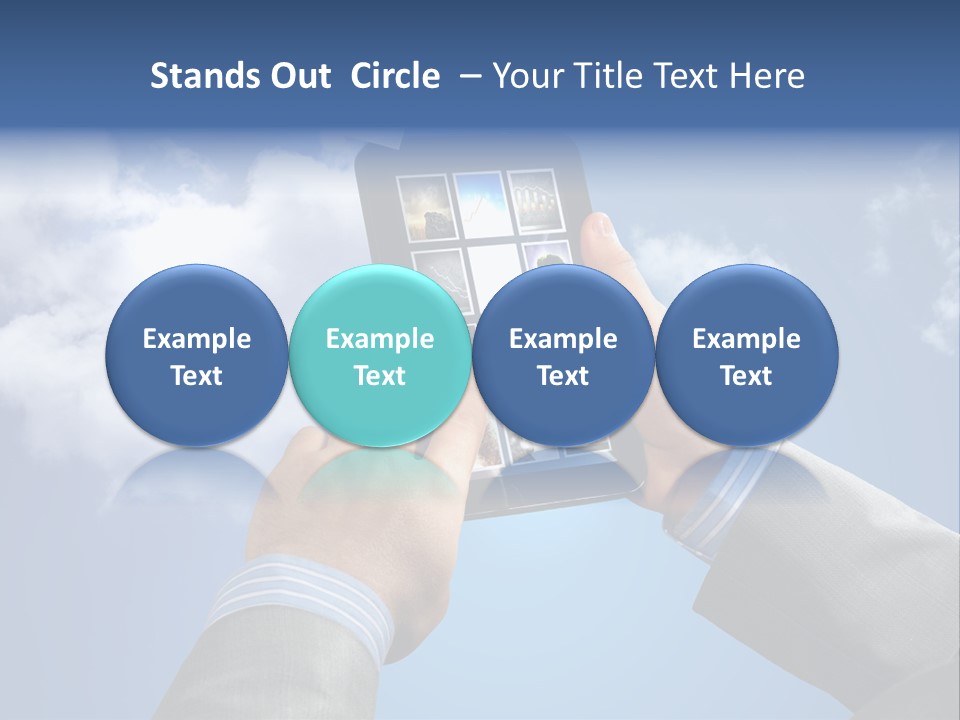 Stands Out Circle – Your Title Text Here

Example Text

Example Text

Example Text

Example Text